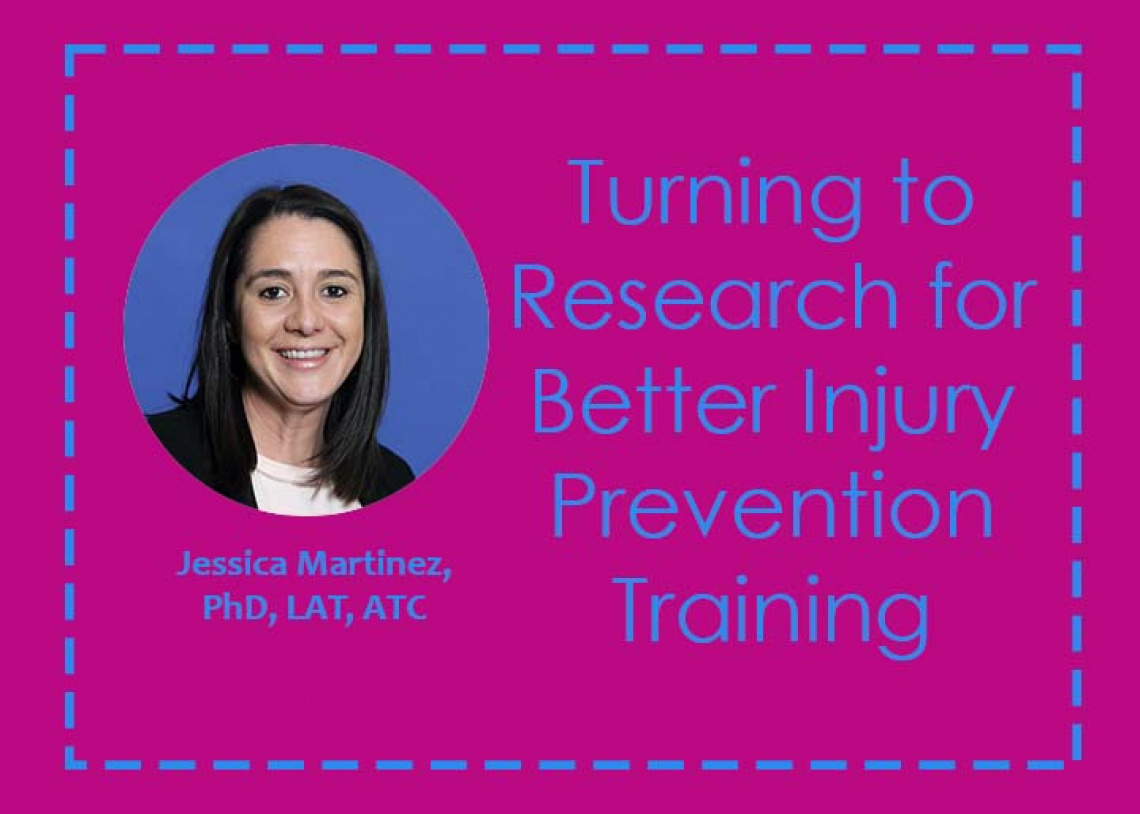 Jessica Martinez, PhD, LAT, ATC

Turning to Research for Better Injury Prevention Training